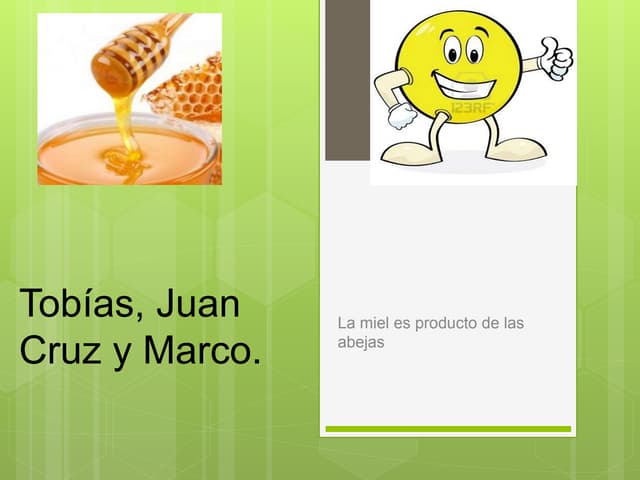 123RF

Tobías, Juan Cruz y Marco.

La miel es producto de las abejas